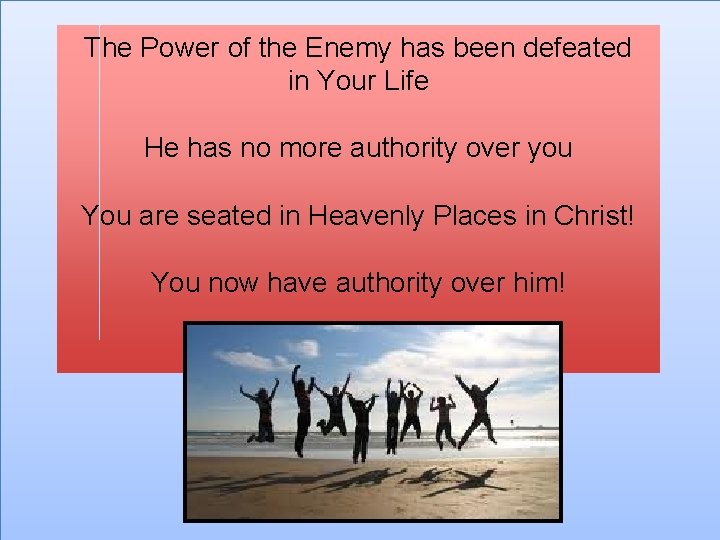 The Power of the Enemy has been defeated in Your Life

He has no more authority over you

You are seated in Heavenly Places in Christ!

You now have authority over him!